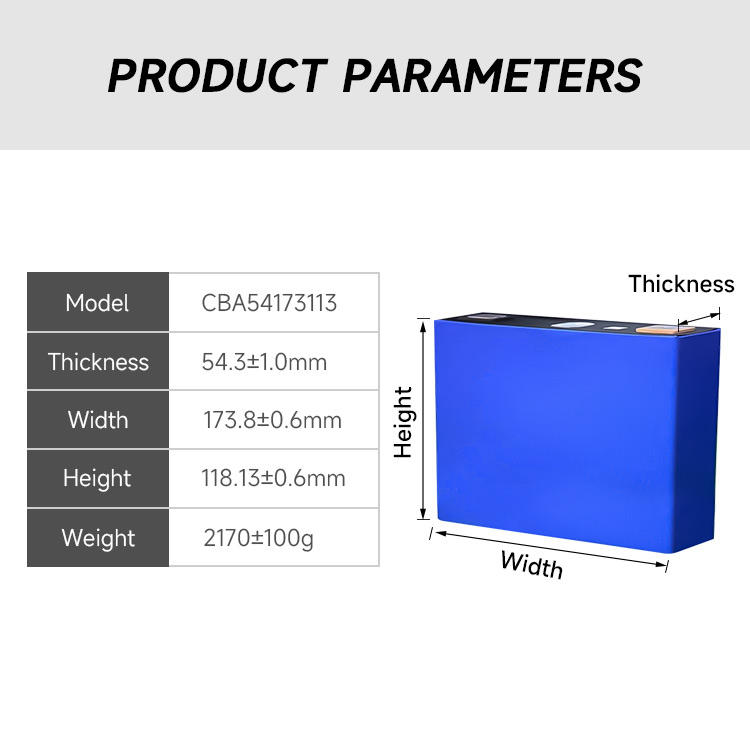 PRODUCT PARAMETERS

| Model | CBA54173113 |
|---|---|
| Thickness | 54.3±1.0mm |
| Width | 173.8±0.6mm |
| Height | 118.13±0.6mm |
| Weight | 2170±100g |

Thickness

Height

Width